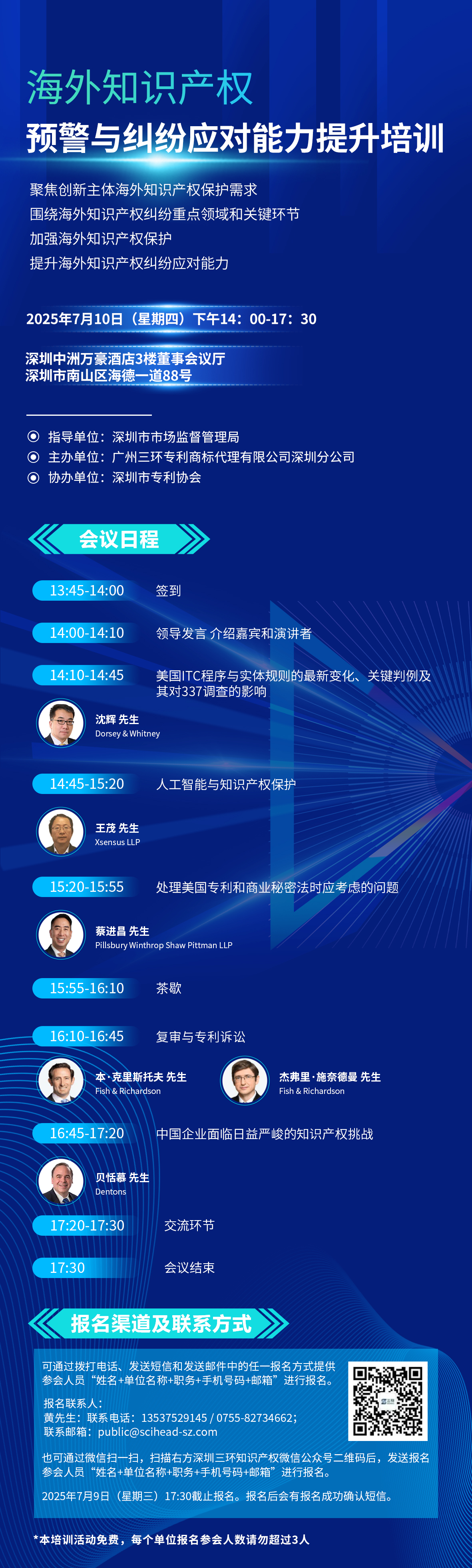 海外知识产权
预警与纠纷应对能力提升培训

聚焦创新主体海外知识产权保护需求
围绕海外知识产权纠纷重点领域和关键环节
加强海外知识产权保护
提升海外知识产权纠纷应对能力

2025年7月10日（星期四）下午14：00-17：30

深圳中洲万豪酒店3楼董事会议厅
深圳市南山区海德一道88号

指导单位：深圳市市场监督管理局
主办单位：广州三环专利商标代理有限公司深圳分公司
协办单位：深圳市专利协会

会议日程

13:45-14:00 签到

14:00-14:10 领导发言 介绍嘉宾和演讲者

14:10-14:45 美国ITC程序与实体规则的最新变化、关键判例及其对337调查的影响

沈辉 先生
Dorsey & Whitney

14:45-15:20 人工智能与知识产权保护

王茂 先生
Xsensus LLP

15:20-15:55 处理美国专利和商业秘密法时应考虑的问题

蔡进昌 先生
Pillsbury Winthrop Shaw Pittman LLP

15:55-16:10 茶歇

16:10-16:45 复审与专利诉讼

本·克里斯托夫 先生
Fish & Richardson

杰弗里·施奈德曼 先生
Fish & Richardson

16:45-17:20 中国企业面临日益严峻的知识产权挑战

贝恬慕 先生
Dentons

17:20-17:30 交流环节

17:30 会议结束

报名渠道及联系方式

可通过拨打电话、发送短信和发送邮件中的任一报名方式提供参会人员“姓名+单位名称+职务+手机号码+邮箱”进行报名。

报名联系人：
黄先生：联系电话：13537529145 / 0755-82734662；
联系邮箱：public@scihead-sz.com

也可通过微信扫一扫，扫描右方深圳三环知识产权微信公众号二维码后，发送报名参会人员“姓名+单位名称+职务+手机号码+邮箱”进行报名。

2025年7月9日（星期三）17:30截止报名。报名后会有报名成功确认短信。

*本培训活动免费，每个单位报名参会人数请勿超过3人